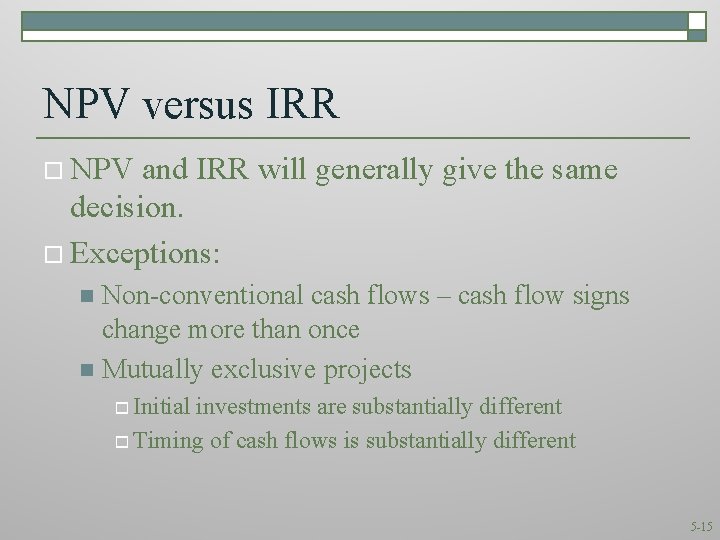 NPV versus IRR

NPV and IRR will generally give the same decision.

Exceptions:

Non-conventional cash flows – cash flow signs change more than once

Mutually exclusive projects

Initial investments are substantially different

Timing of cash flows is substantially different

5-15